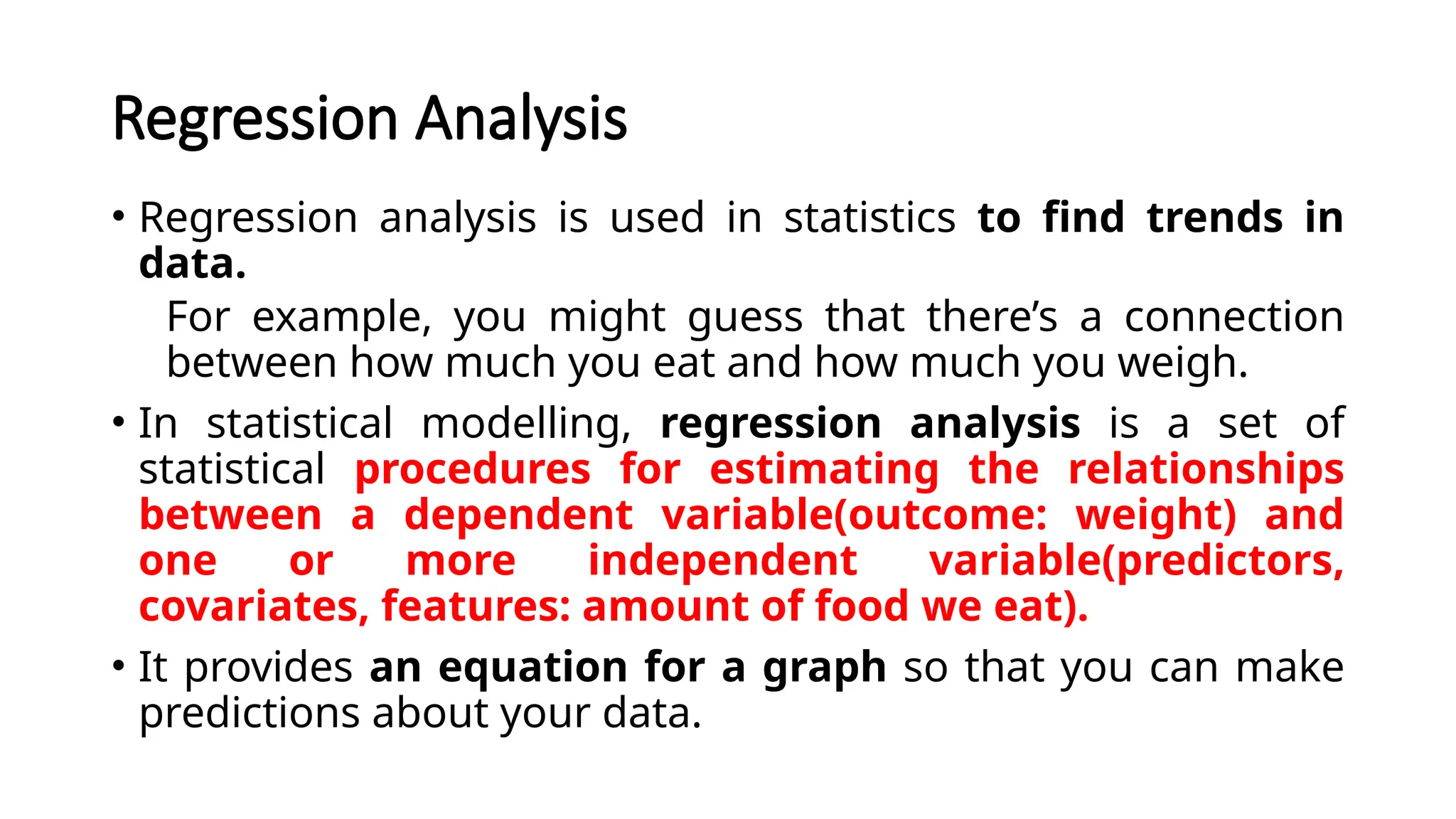 Regression Analysis

• Regression analysis is used in statistics to find trends in data.

For example, you might guess that there's a connection between how much you eat and how much you weigh.

• In statistical modelling, regression analysis is a set of statistical procedures for estimating the relationships between a dependent variable(outcome: weight) and one or more independent variable(predictors, covariates, features: amount of food we eat).

• It provides an equation for a graph so that you can make predictions about your data.